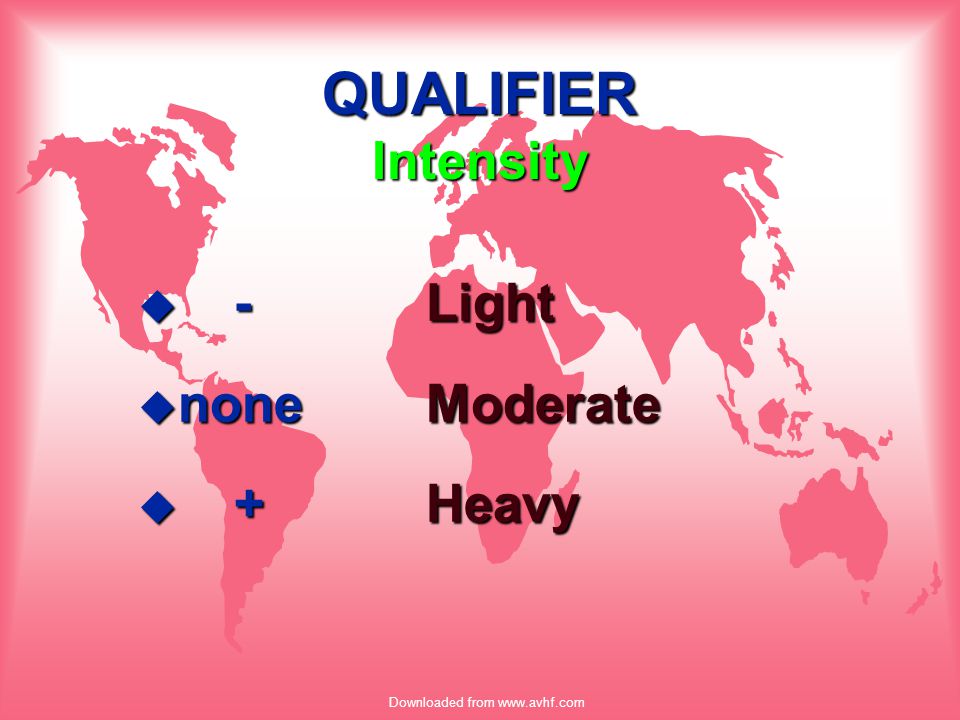 QUALIFIER
Intensity

◆ - Light

◆ none Moderate

◆ + Heavy

Downloaded from www.avhf.com